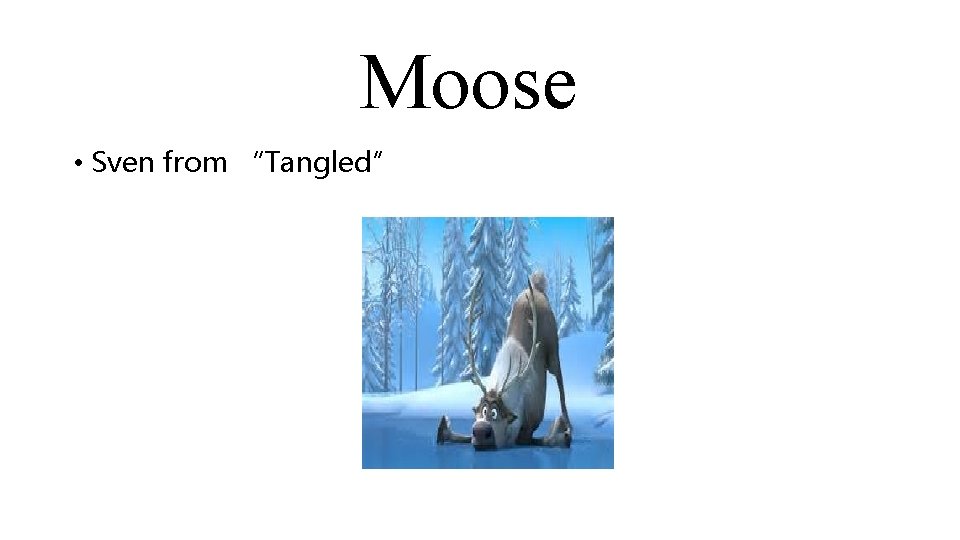 Moose

• Sven from "Tangled"